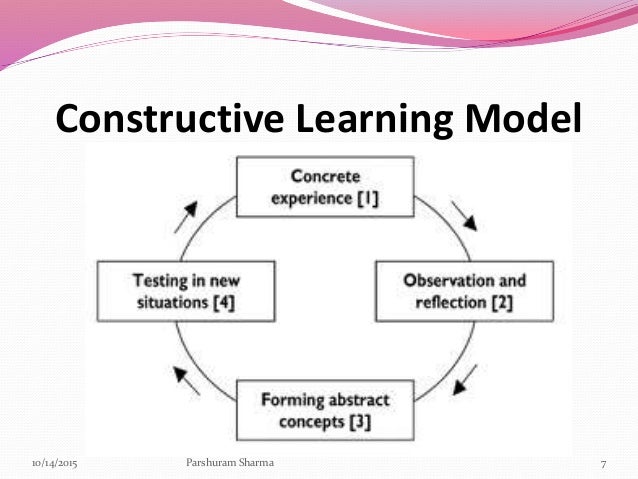 Constructive Learning Model

Concrete experience [1]

Observation and reflection [2]

Forming abstract concepts [3]

Testing in new situations [4]

10/14/2015

Parshuram Sharma

7